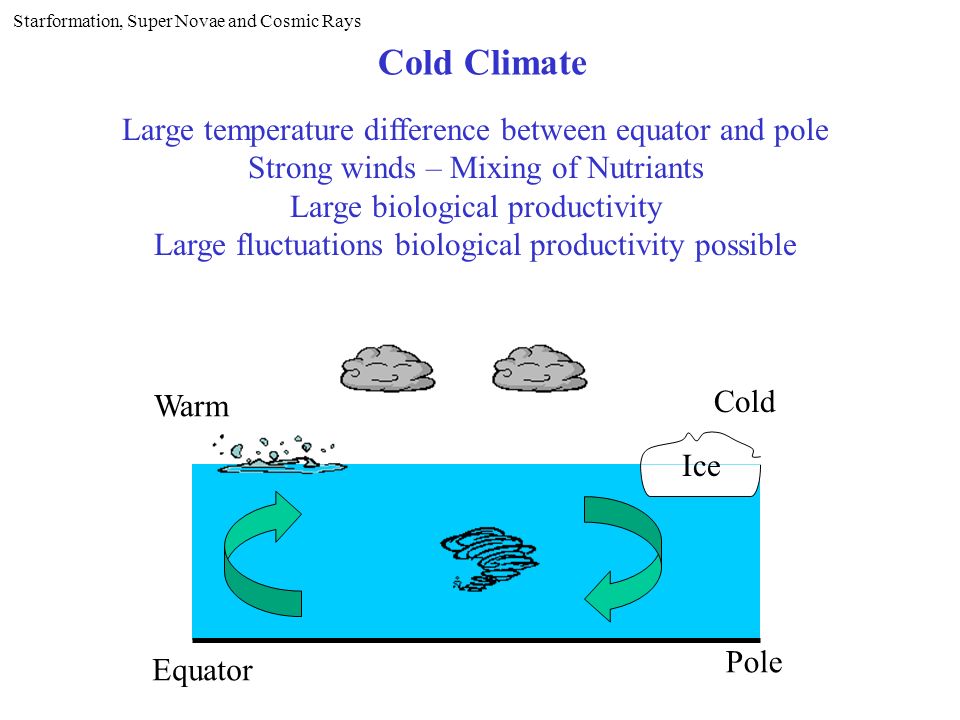 Starformation, Super Novae and Cosmic Rays

Cold Climate

Large temperature difference between equator and pole
Strong winds – Mixing of Nutriants
Large biological productivity
Large fluctuations biological productivity possible

Warm

Cold

Ice

Equator

Pole